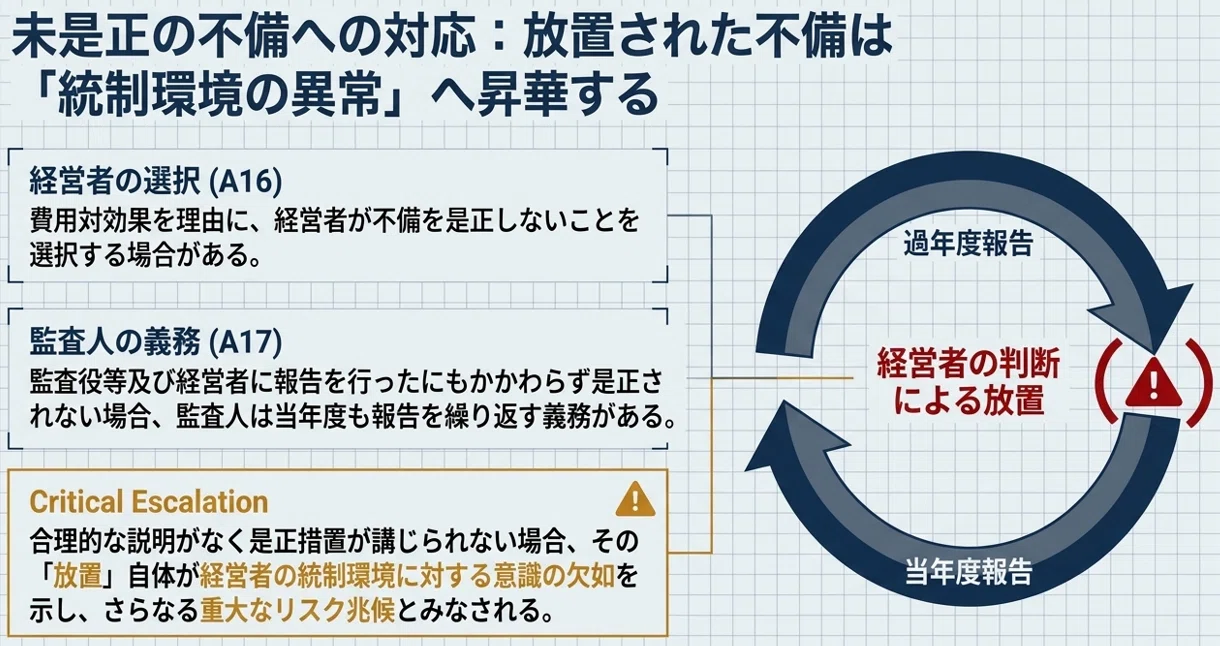 未是正の不備への対応：放置された不備は「統制環境の異常」へ昇華する

経営者の選択 (A16)
費用対効果を理由に、経営者が不備を是正しないことを選択する場合がある。

監査人の義務 (A17)
監査役等及び経営者に報告を行ったにもかかわらず是正されない場合、監査人は当年度も報告を繰り返す義務がある。

Critical Escalation
合理的な説明がなく是正措置が講じられない場合、その「放置」自体が経営者の統制環境に対する意識の欠如を示し、さらなる重大なリスク兆候とみなされる。

過年度報告

経営者の判断による放置

当年度報告